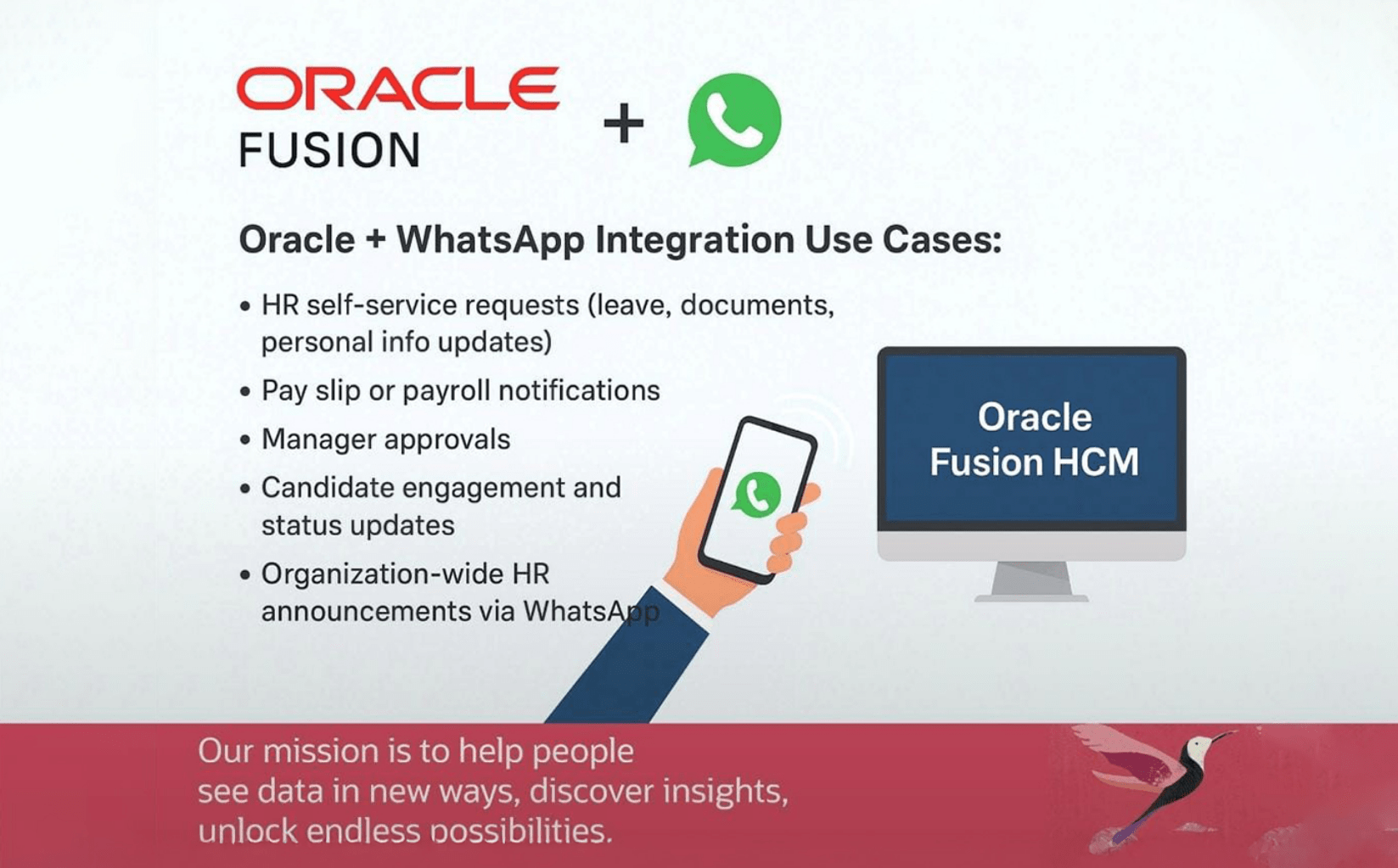 ORACLE
FUSION

+

Oracle + WhatsApp Integration Use Cases:

• HR self-service requests (leave, documents, personal info updates)
• Pay slip or payroll notifications
• Manager approvals
• Candidate engagement and status updates
• Organization-wide HR announcements via WhatsApp

Oracle Fusion HCM

Our mission is to help people see data in new ways, discover insights, unlock endless possibilities.